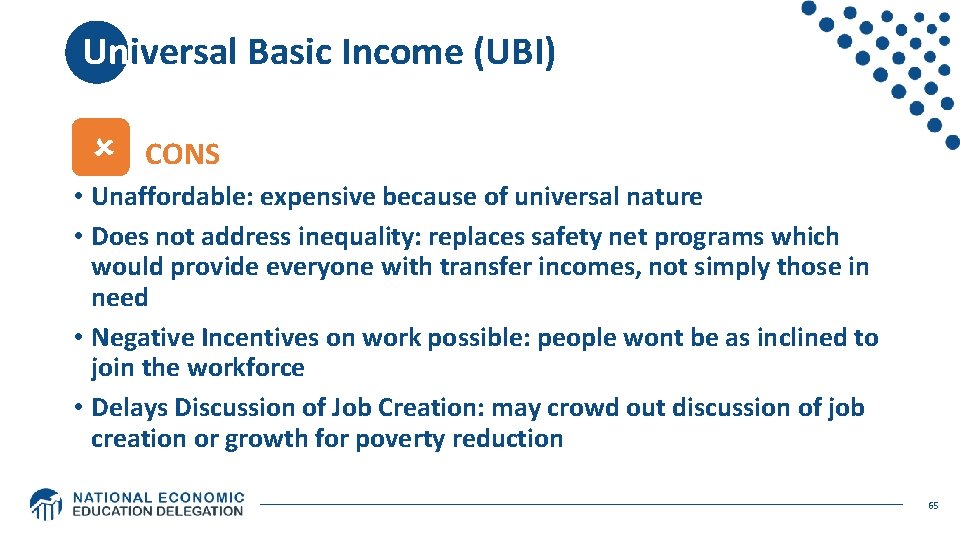 Universal Basic Income (UBI)

× CONS

• Unaffordable: expensive because of universal nature
• Does not address inequality: replaces safety net programs which would provide everyone with transfer incomes, not simply those in need
• Negative Incentives on work possible: people wont be as inclined to join the workforce
• Delays Discussion of Job Creation: may crowd out discussion of job creation or growth for poverty reduction

NATIONAL ECONOMIC EDUCATION DELEGATION

65